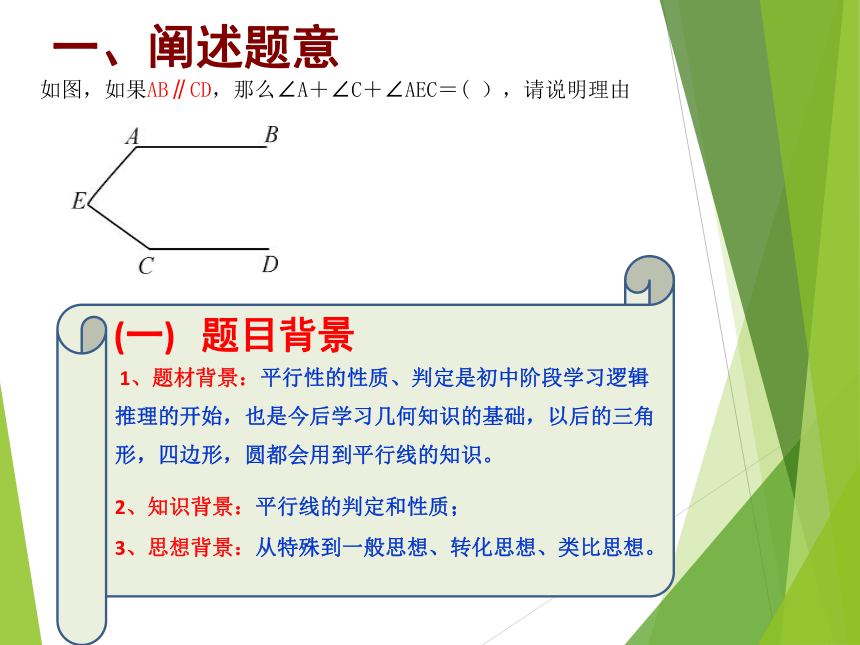 一、阐述题意

如图，如果AB∥CD，那么∠A+∠C+∠AEC=（ ），请说明理由

A B E C D

(一) 题目背景

1、题材背景：平行性的性质、判定是初中阶段学习逻辑推理的开始，也是今后学习几何知识的基础，以后的三角形，四边形，圆都会用到平行线的知识。

2、知识背景：平行线的判定和性质；

3、思想背景：从特殊到一般思想、转化思想、类比思想。